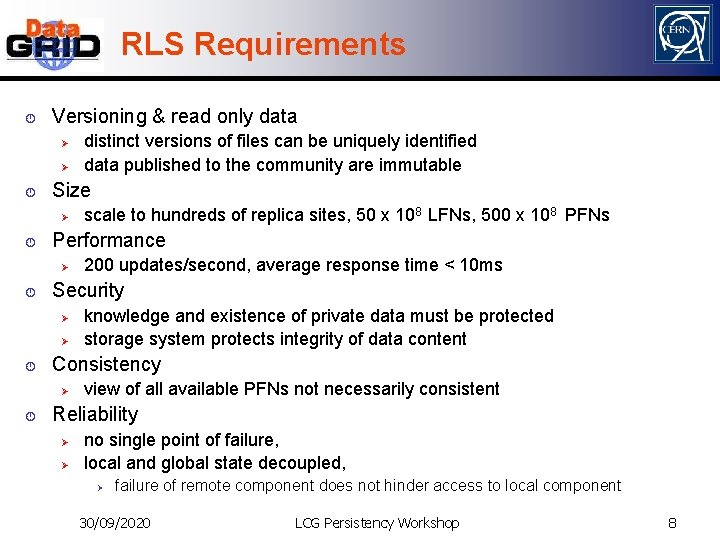 Data GRID

RLS Requirements

CERN

Versioning & read only data
- distinct versions of files can be uniquely identified
- data published to the community are immutable

Size
- scale to hundreds of replica sites, 50 x $10^8$ LFNs, 500 x $10^8$ PFNs

Performance
- 200 updates/second, average response time < 10ms

Security
- knowledge and existence of private data must be protected
- storage system protects integrity of data content

Consistency
- view of all available PFNs not necessarily consistent

Reliability
- no single point of failure,
- local and global state decoupled,
  - failure of remote component does not hinder access to local component

30/09/2020 LCG Persistency Workshop 8